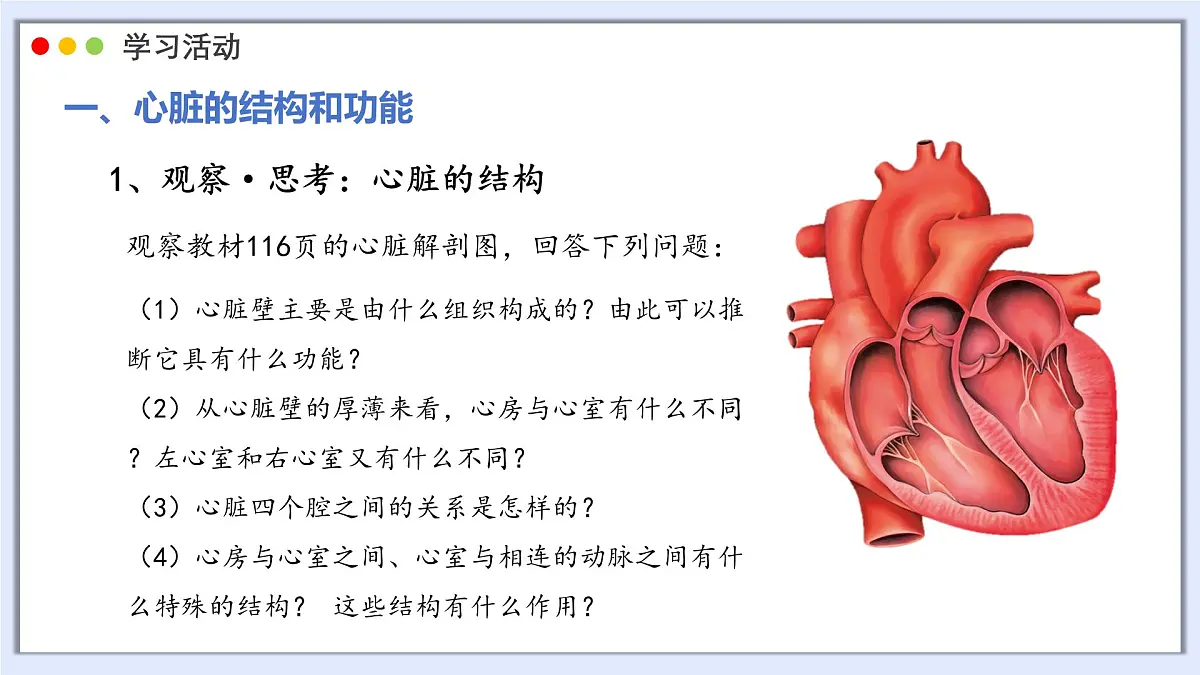 学习活动

一、心脏的结构和功能

1、观察·思考：心脏的结构

观察教材116页的心脏解剖图，回答下列问题：

（1）心脏壁主要是由什么组织构成的？由此可以推断它具有什么功能？

（2）从心脏壁的厚薄来看，心房与心室有什么不同？左心室和右心室又有什么不同？

（3）心脏四个腔之间的关系是怎样的？

（4）心房与心室之间、心室与相连的动脉之间有什么特殊的结构？ 这些结构有什么作用？